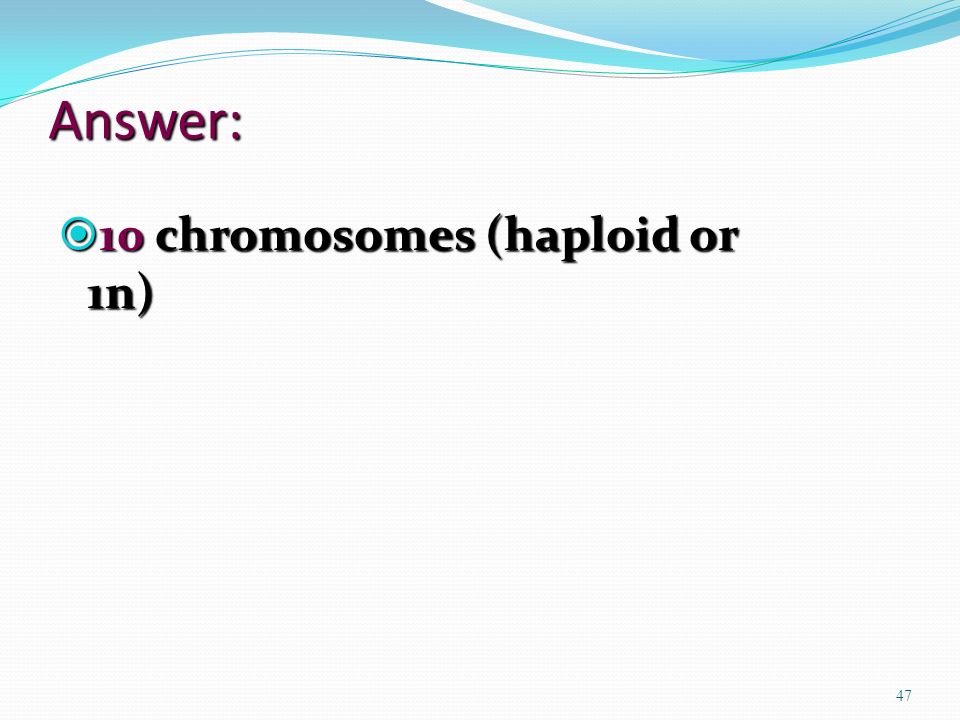 Answer:

10 chromosomes (haploid or 1n)

47